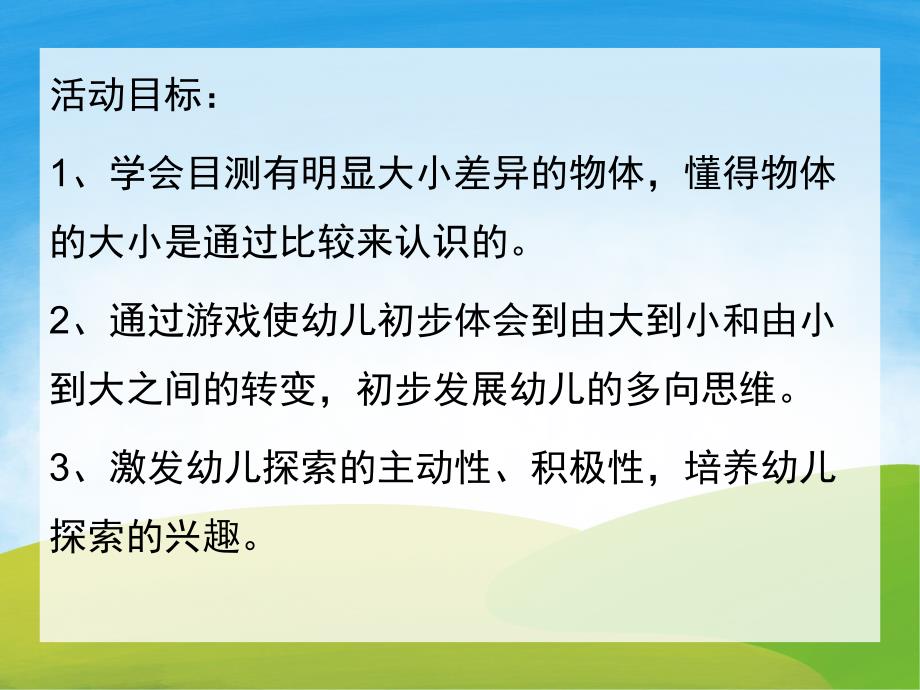 活动目标：

1、学会目测有明显大小差异的物体，懂得物体的大小是通过比较来认识的。

2、通过游戏使幼儿初步体会到由大到小和由小到大之间的转变，初步发展幼儿的多向思维。

3、激发幼儿探索的主动性、积极性，培养幼儿探索的兴趣。